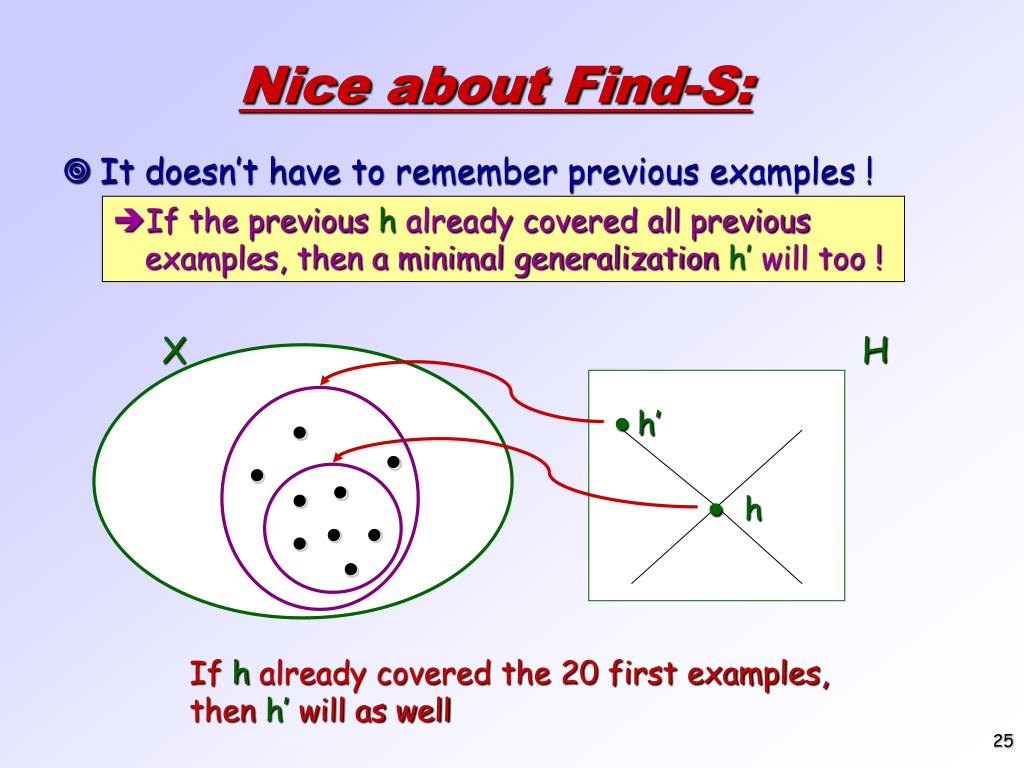 Nice about Find-S:

◎ It doesn't have to remember previous examples !

➔If the previous h already covered all previous examples, then a minimal generalization h' will too !

X

H

h'

h

If h already covered the 20 first examples, then h' will as well

25